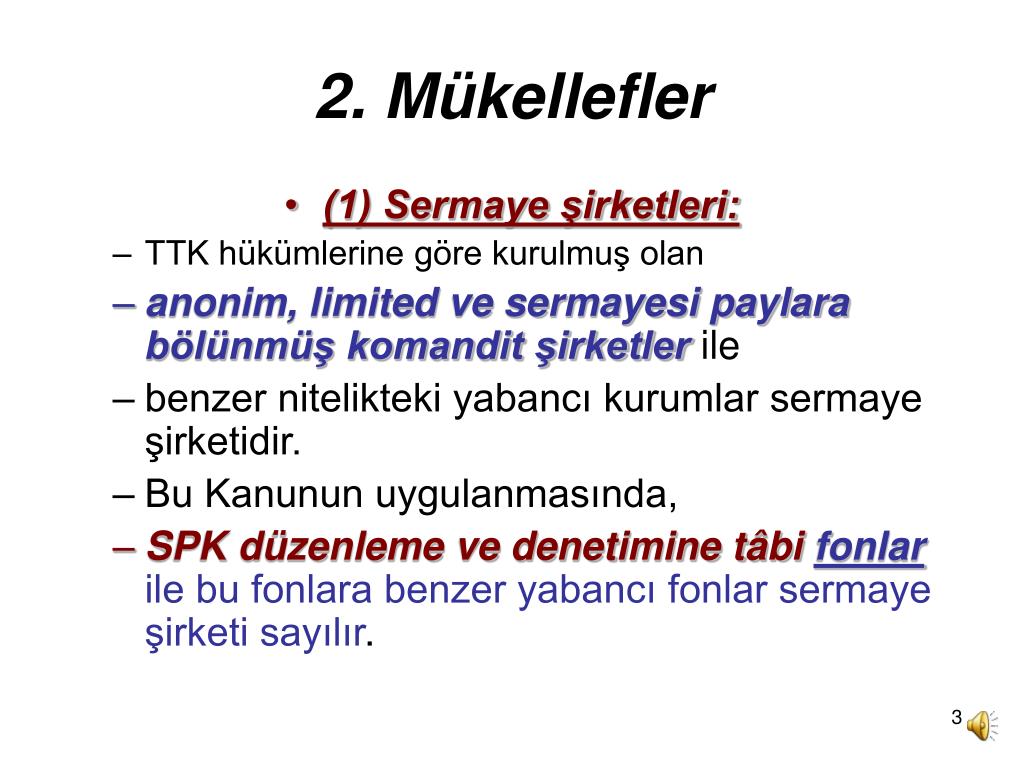 2. Mükellefler

• (1) Sermaye şirketleri:

– TTK hükümlerine göre kurulmuş olan

– anonim, limited ve sermayesi paylara bölünmüş komandit şirketler ile

– benzer nitelikteki yabancı kurumlar sermaye şirketidir.

– Bu Kanunun uygulanmasında,

– SPK düzenleme ve denetimine tâbi fonlar ile bu fonlara benzer yabancı fonlar sermaye şirketi sayılır.

3